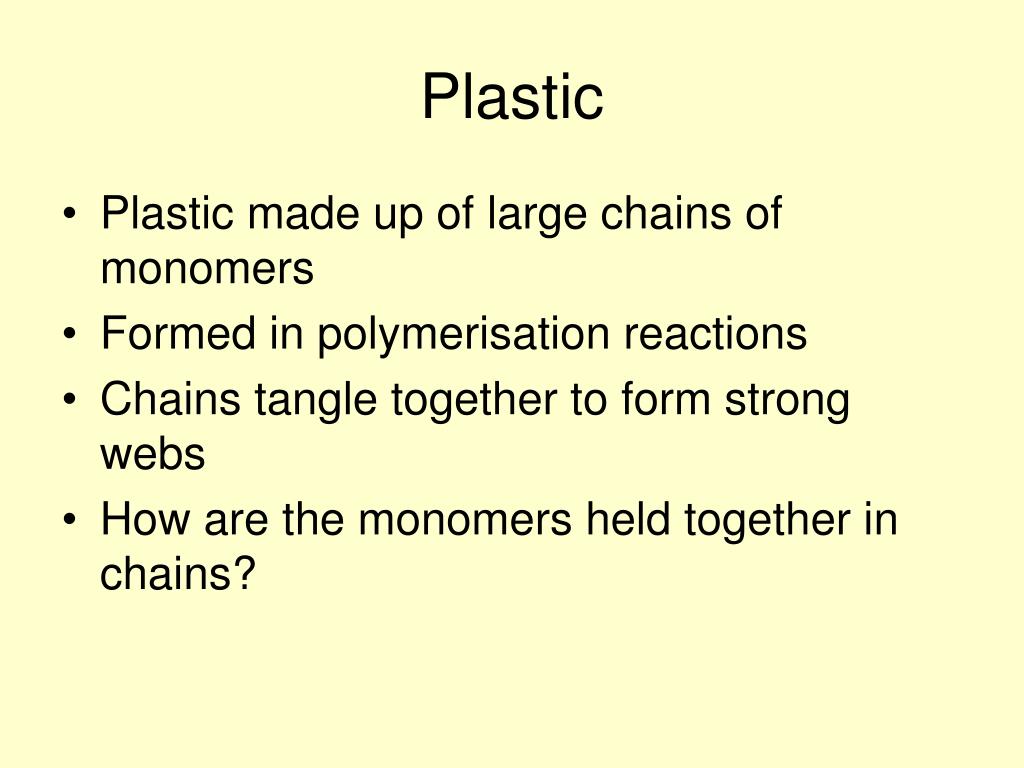 Plastic

• Plastic made up of large chains of monomers
• Formed in polymerisation reactions
• Chains tangle together to form strong webs
• How are the monomers held together in chains?